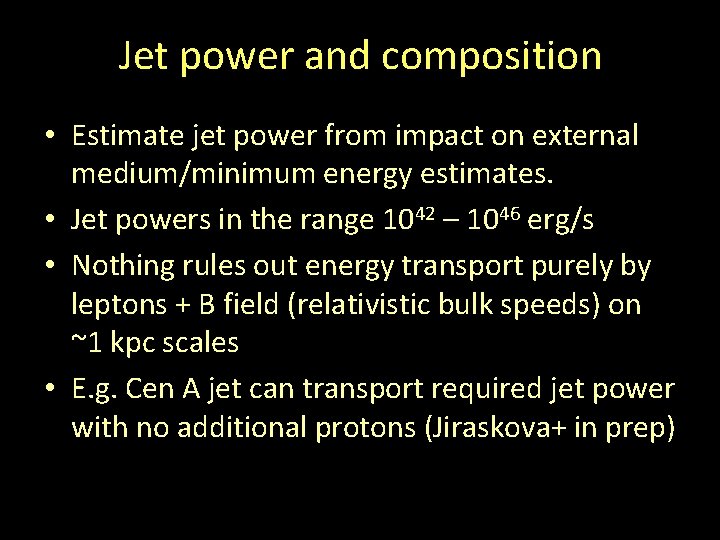 Jet power and composition

• Estimate jet power from impact on external medium/minimum energy estimates.

• Jet powers in the range $10^{42}$ – $10^{46}$ erg/s

• Nothing rules out energy transport purely by leptons + B field (relativistic bulk speeds) on ~1 kpc scales

• E.g. Cen A jet can transport required jet power with no additional protons (Jiraskova+ in prep)